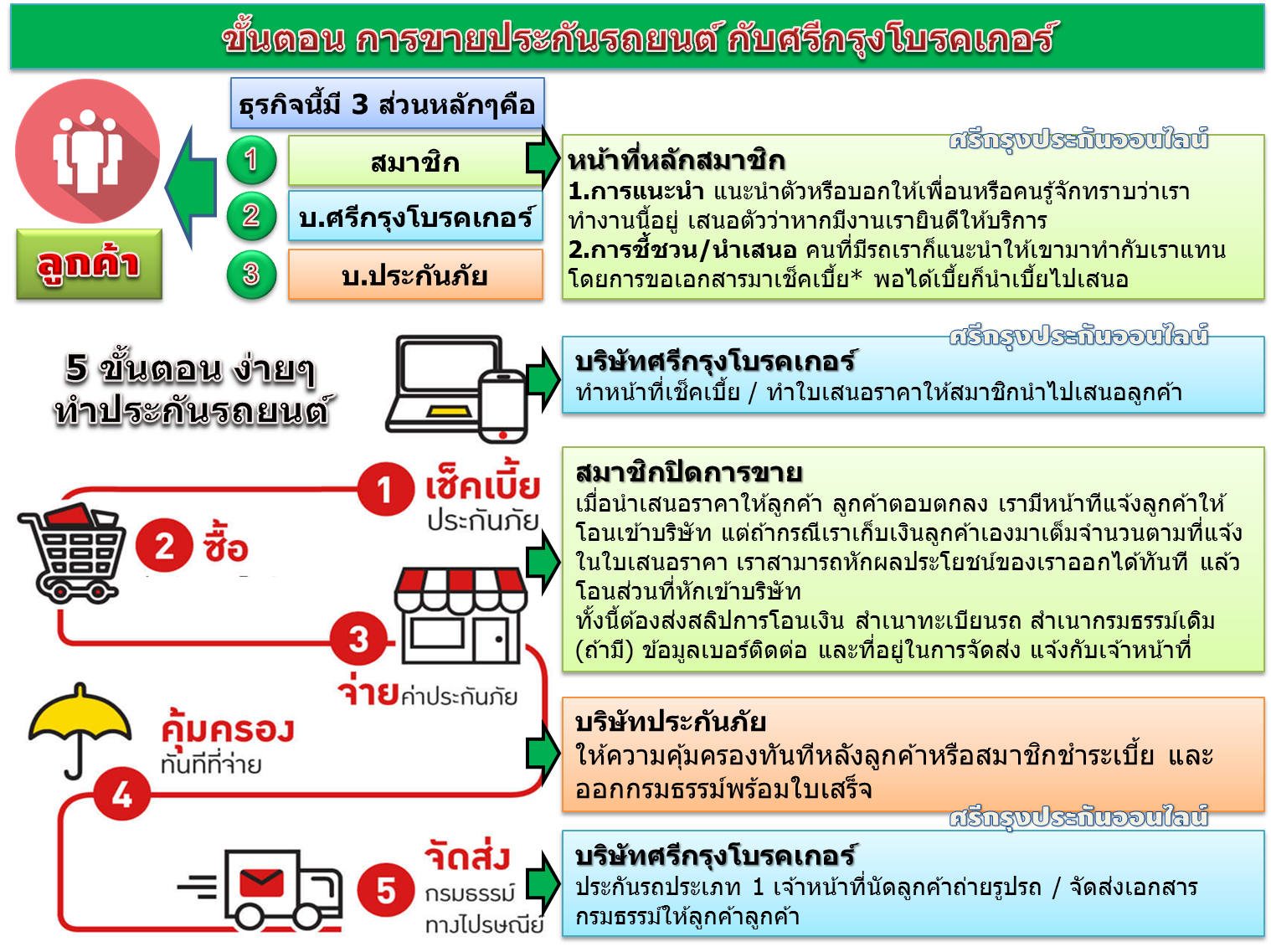 ขั้นตอน การขายประกันรถยนต์ กับศรีกรุงโบรคเกอร์

ลูกค้า

ธุรกิจนี้มี 3 ส่วนหลักๆคือ

1 สมาชิก

2 บ.ศรีกรุงโบรคเกอร์

3 บ.ประกันภัย

ศรีกรุงประกันออนไลน์

หน้าที่หลักสมาชิก
1.การแนะนำ แนะนำตัวหรือบอกให้เพื่อนหรือคนรู้จักทราบว่าเราทำงานนี้อยู่ เสนอตัวว่าหากมีงานเรายินดีให้บริการ
2.การชี้ชวน/นำเสนอ คนที่มีรถเราก็แนะนำให้เขามาทำกับเราแทน โดยการขอเอกสารมาเช็คเบี้ย* พอได้เบี้ยก็นำเบี้ยไปเสนอ

5 ขั้นตอน ง่ายๆ ทำประกันรถยนต์

ศรีกรุงประกันออนไลน์

บริษัทศรีกรุงโบรคเกอร์
ทำหน้าที่เช็คเบี้ย / ทำใบเสนอราคาให้สมาชิกนำไปเสนอลูกค้า

1 เช็คเบี้ย ประกันภัย

2 ซื้อ

3 จ่ายค่าประกันภัย

คุ้มครอง ทันทีที่จ่าย

4

5 จัดส่ง กรมธรรม์ ทางไปรษณีย์

สมาชิกปิดการขาย
เมื่อนำเสนอราคาให้ลูกค้า ลูกค้าตอบตกลง เรามีหน้าที่แจ้งลูกค้าให้โอนเข้าบริษัท แต่ถ้ากรณีเราเก็บเงินลูกค้าเองมาเต็มจำนวนตามที่แจ้งในใบเสนอราคา เราสามารถหักผลประโยชน์ของเราออกได้ทันที แล้วโอนส่วนที่หักเข้าบริษัท
ทั้งนี้ต้องส่งสลิปการโอนเงิน สำเนาทะเบียนรถ สำเนากรมธรรม์เดิม (ถ้ามี) ข้อมูลเบอร์ติดต่อ และที่อยู่ในการจัดส่ง แจ้งกับเจ้าหน้าที่

บริษัทประกันภัย
ให้ความคุ้มครองทันทีหลังลูกค้าหรือสมาชิกชำระเบี้ย และออกกรมธรรม์พร้อมใบเสร็จ

ศรีกรุงประกันออนไลน์

บริษัทศรีกรุงโบรคเกอร์
ประกันรถประเภท 1 เจ้าหน้าที่นัดลูกค้าถ่ายรูปรถ / จัดส่งเอกสารกรมธรรม์ให้ลูกค้าลูกค้า